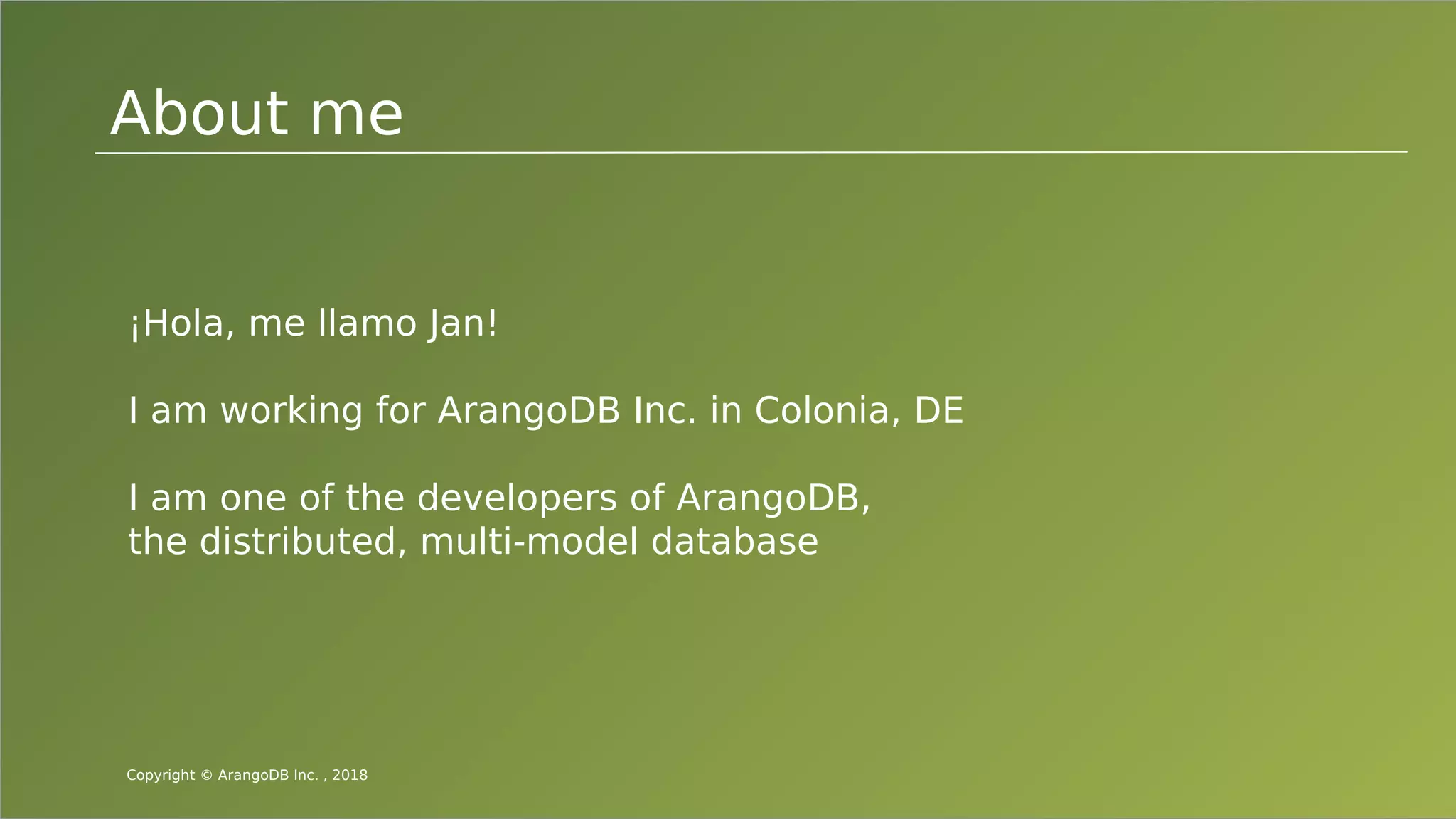 About me

¡Hola, me llamo Jan!

I am working for ArangoDB Inc. in Colonia, DE

I am one of the developers of ArangoDB, the distributed, multi-model database

Copyright © ArangoDB Inc. , 2018